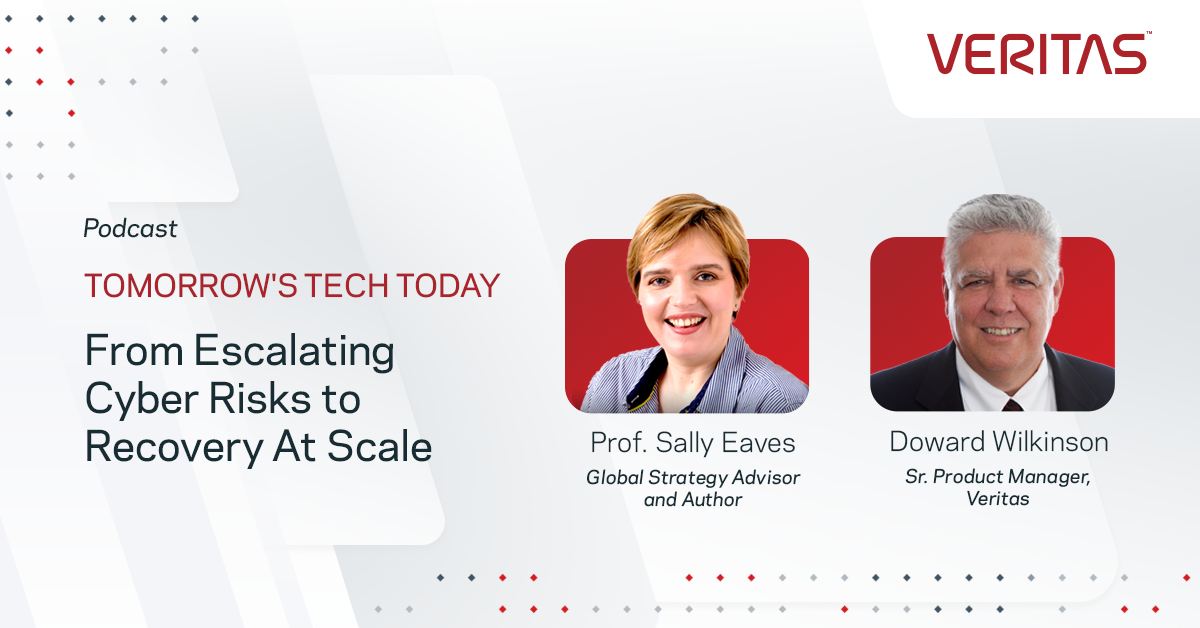 VERITAS™

Podcast

TOMORROW'S TECH TODAY

From Escalating Cyber Risks to Recovery At Scale

Prof. Sally Eaves
Global Strategy Advisor and Author

Doward Wilkinson
Sr. Product Manager, Veritas